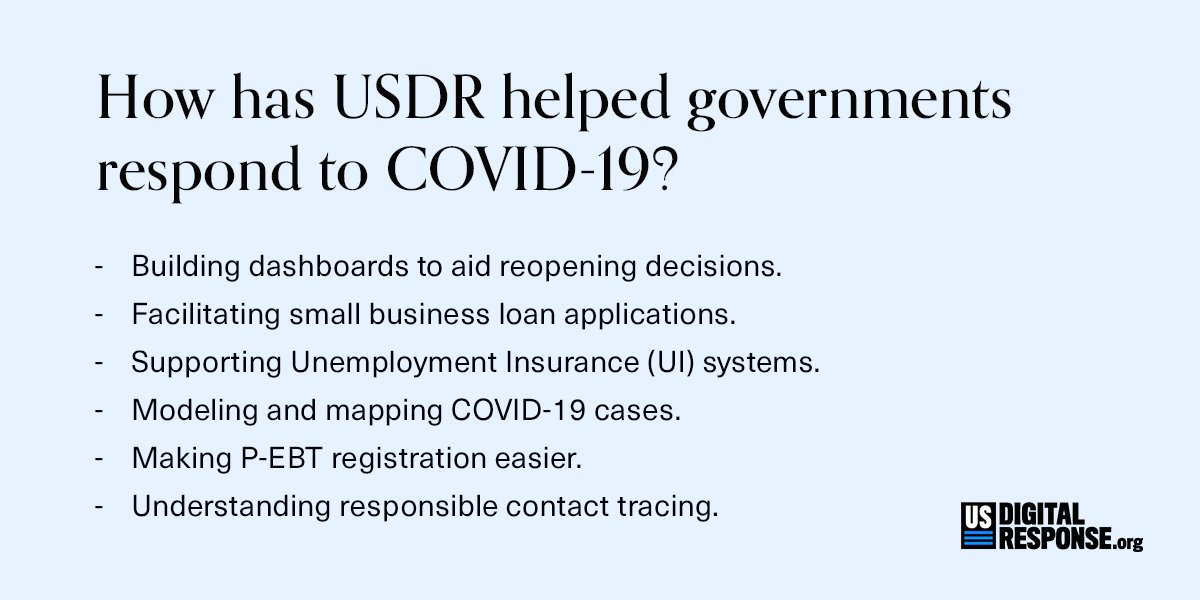 How has USDR helped governments respond to COVID-19?

- Building dashboards to aid reopening decisions.
- Facilitating small business loan applications.
- Supporting Unemployment Insurance (UI) systems.
- Modeling and mapping COVID-19 cases.
- Making P-EBT registration easier.
- Understanding responsible contact tracing.

US DIGITAL RESPONSE.org